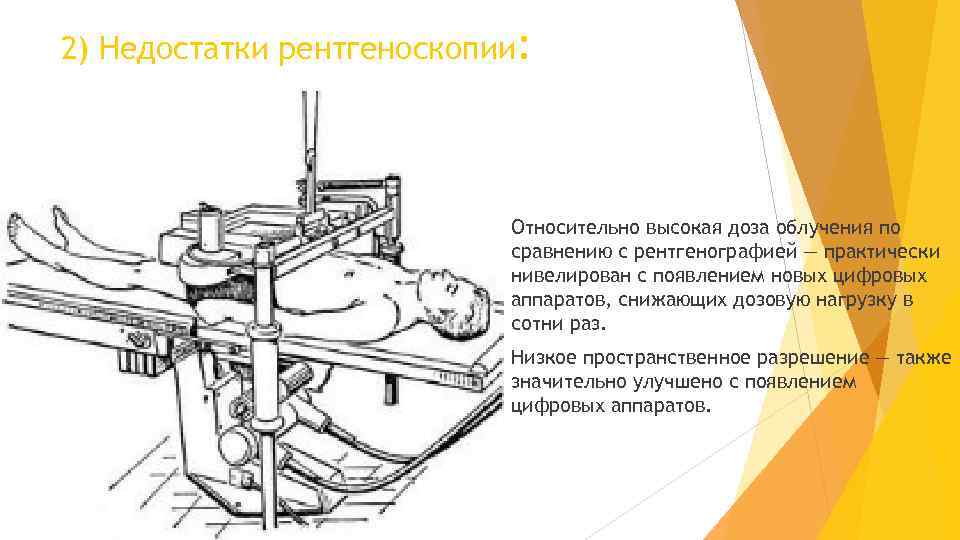 2) Недостатки рентгеноскопии:

Относительно высокая доза облучения по сравнению с рентгенографией — практически нивелирован с появлением новых цифровых аппаратов, снижающих дозовую нагрузку в сотни раз.

Низкое пространственное разрешение — также значительно улучшено с появлением цифровых аппаратов.